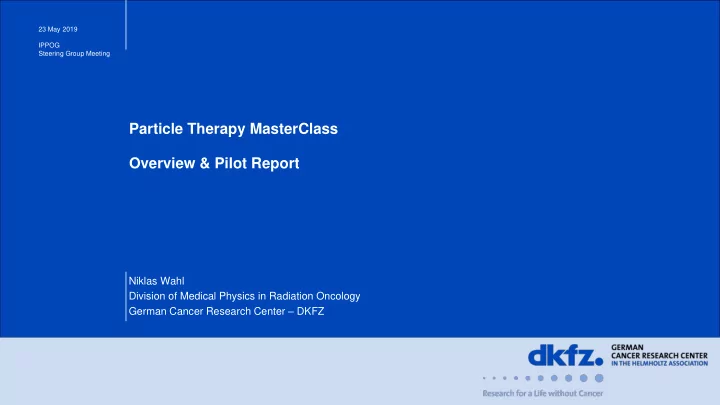 23 May 2019

IPPOG
Steering Group Meeting

Particle Therapy MasterClass

Overview & Pilot Report

Niklas Wahl
Division of Medical Physics in Radiation Oncology
German Cancer Research Center – DKFZ

dkfz. GERMAN CANCER RESEARCH CENTER IN THE HELMHOLTZ ASSOCIATION

Research for a Life without Cancer